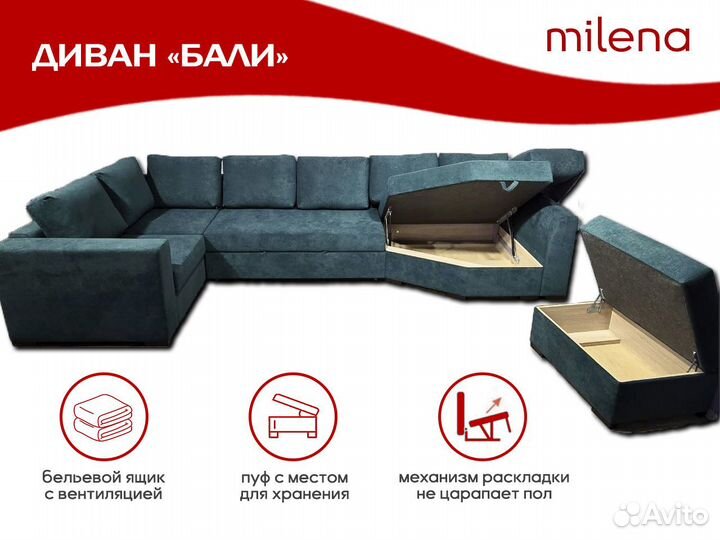 ДИВАН «БАЛИ»

milena

бельевой ящик с вентиляцией

пуф с местом для хранения

механизм раскладки не царапает пол

Avito